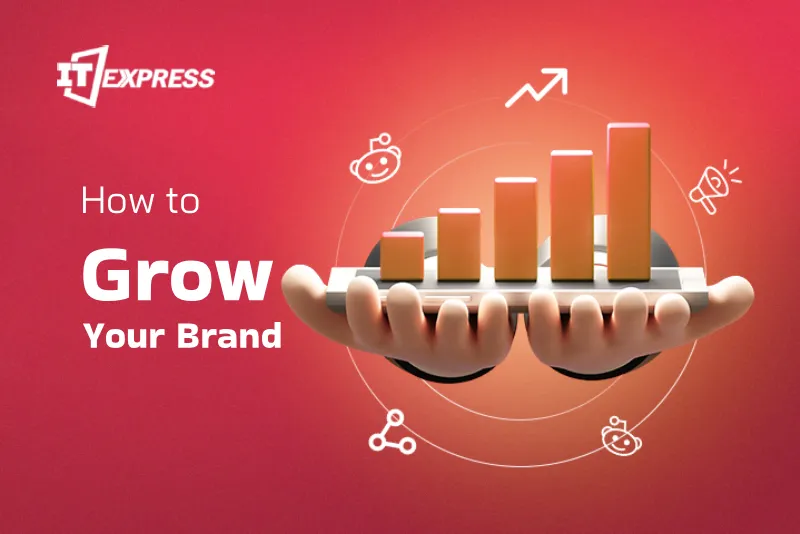 IT EXPRESS

How to
Grow
Your Brand